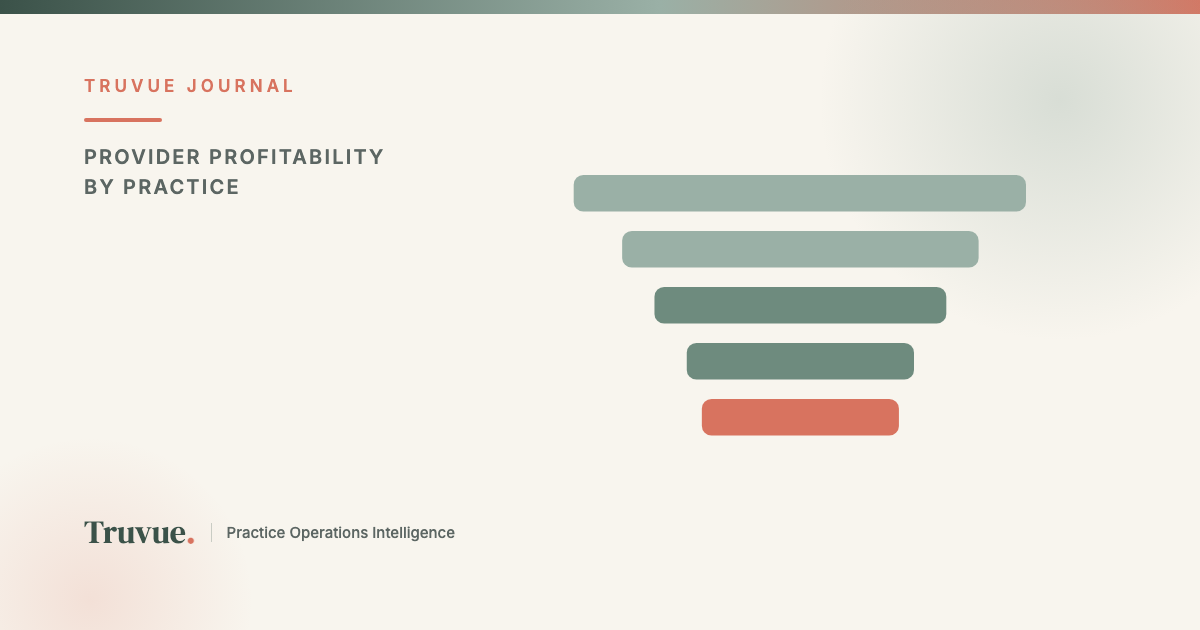 TRUVUE JOURNAL

PROVIDER PROFITABILITY
BY PRACTICE

Truvue.

Practice Operations Intelligence